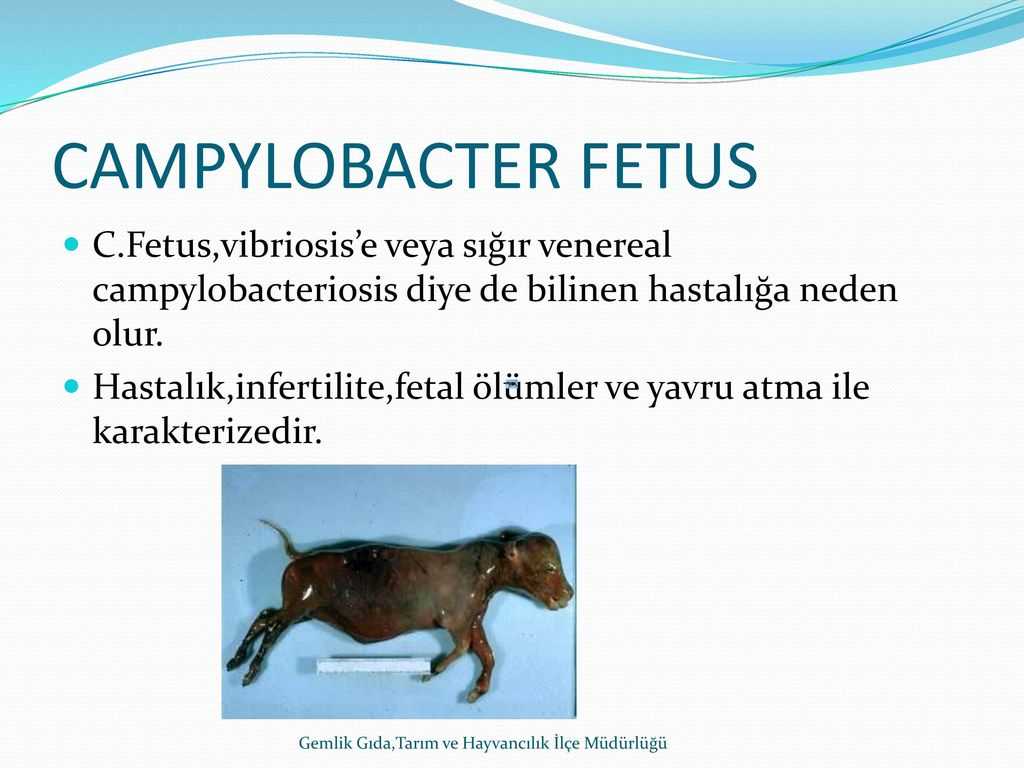 CAMPYLOBACTER FETUS

C.Fetus,vibriosis’e veya sığır venereal campylobacteriosis diye de bilinen hastalığa neden olur.

Hastalık,infertilite,fetal ölümler ve yavru atma ile karakterizedir.

Gemlik Gıda,Tarım ve Hayvancılık İlçe Müdürlüğü